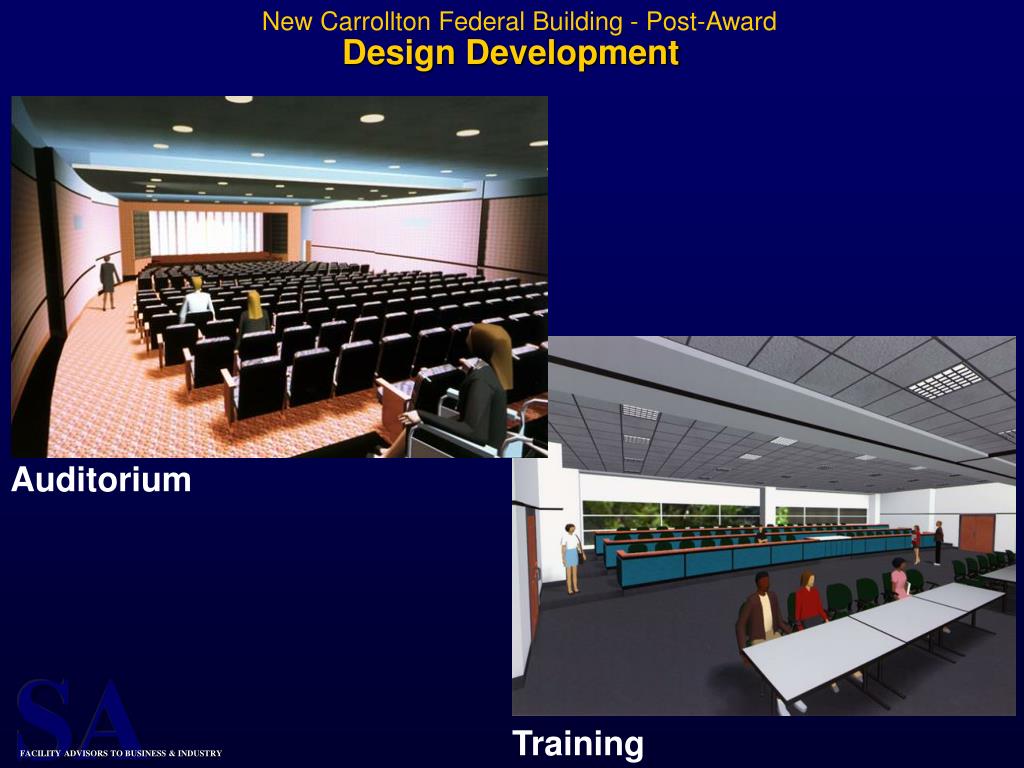 New Carrollton Federal Building - Post-Award
Design Development

Auditorium

Training

SA
FACILITY ADVISORS TO BUSINESS & INDUSTRY